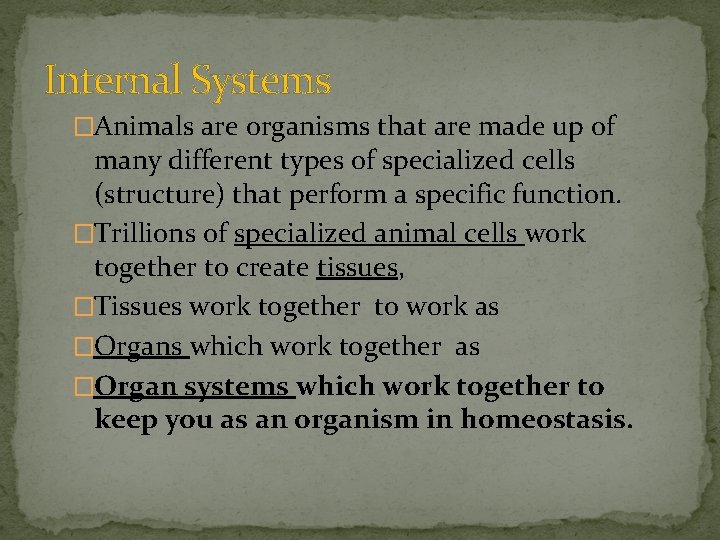 Internal Systems

□Animals are organisms that are made up of many different types of specialized cells (structure) that perform a specific function.

□Trillions of specialized animal cells work together to create tissues,

□Tissues work together to work as

□Organs which work together as

□Organ systems which work together to keep you as an organism in homeostasis.